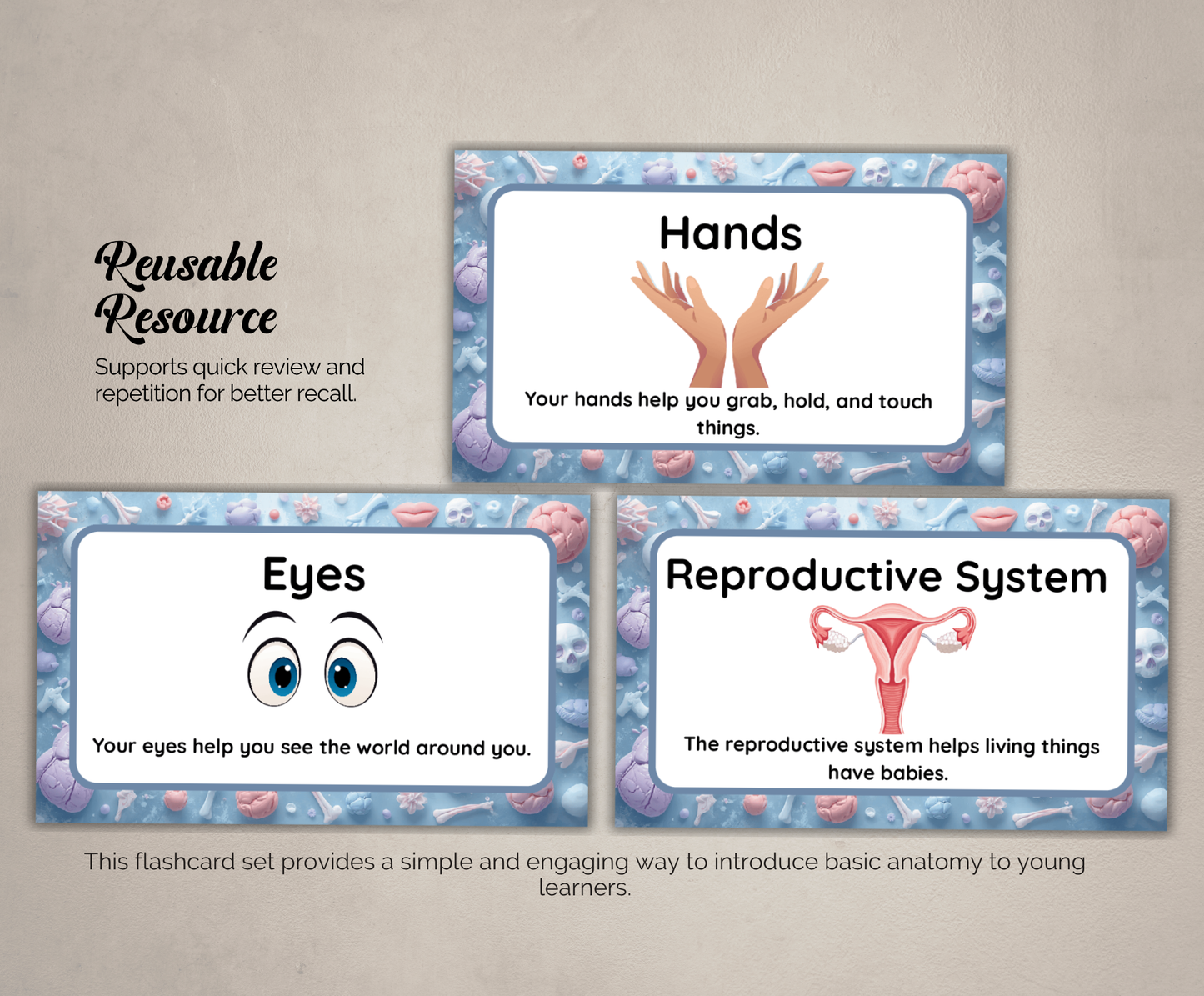 Reusable Resource

Supports quick review and repetition for better recall.

Hands

Your hands help you grab, hold, and touch things.

Eyes

Your eyes help you see the world around you.

Reproductive System

The reproductive system helps living things have babies.

This flashcard set provides a simple and engaging way to introduce basic anatomy to young learners.